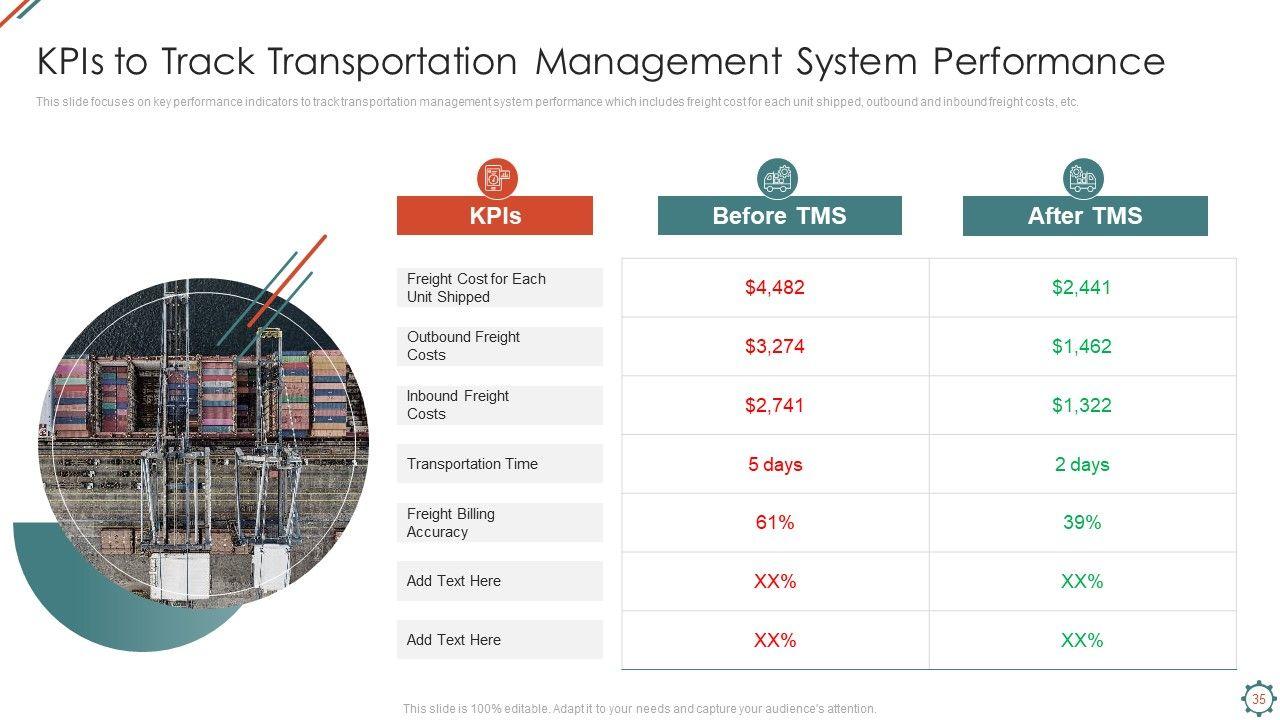 KPIs to Track Transportation Management System Performance

This slide focuses on key performance indicators to track transportation management system performance which includes freight cost for each unit shipped, outbound and inbound freight costs, etc.

| KPIs | Before TMS | After TMS |
|---|---|---|
| Freight Cost for Each Unit Shipped | $4,482 | $2,441 |
| Outbound Freight Costs | $3,274 | $1,462 |
| Inbound Freight Costs | $2,741 | $1,322 |
| Transportation Time | 5 days | 2 days |
| Freight Billing Accuracy | 61% | 39% |
| Add Text Here | XX% | XX% |
| Add Text Here | XX% | XX% |

This slide is 100% editable. Adapt it to your needs and capture your audience's attention.

35